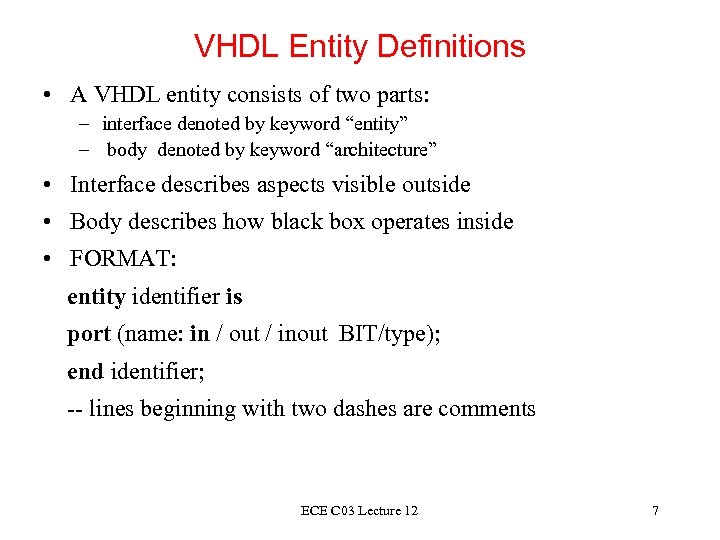 VHDL Entity Definitions

• A VHDL entity consists of two parts:
– interface denoted by keyword “entity”
– body denoted by keyword “architecture”

• Interface describes aspects visible outside

• Body describes how black box operates inside

• FORMAT:

entity identifier is

port (name: in / out / inout BIT/type);

end identifier;

-- lines beginning with two dashes are comments

ECE C03 Lecture 12

7